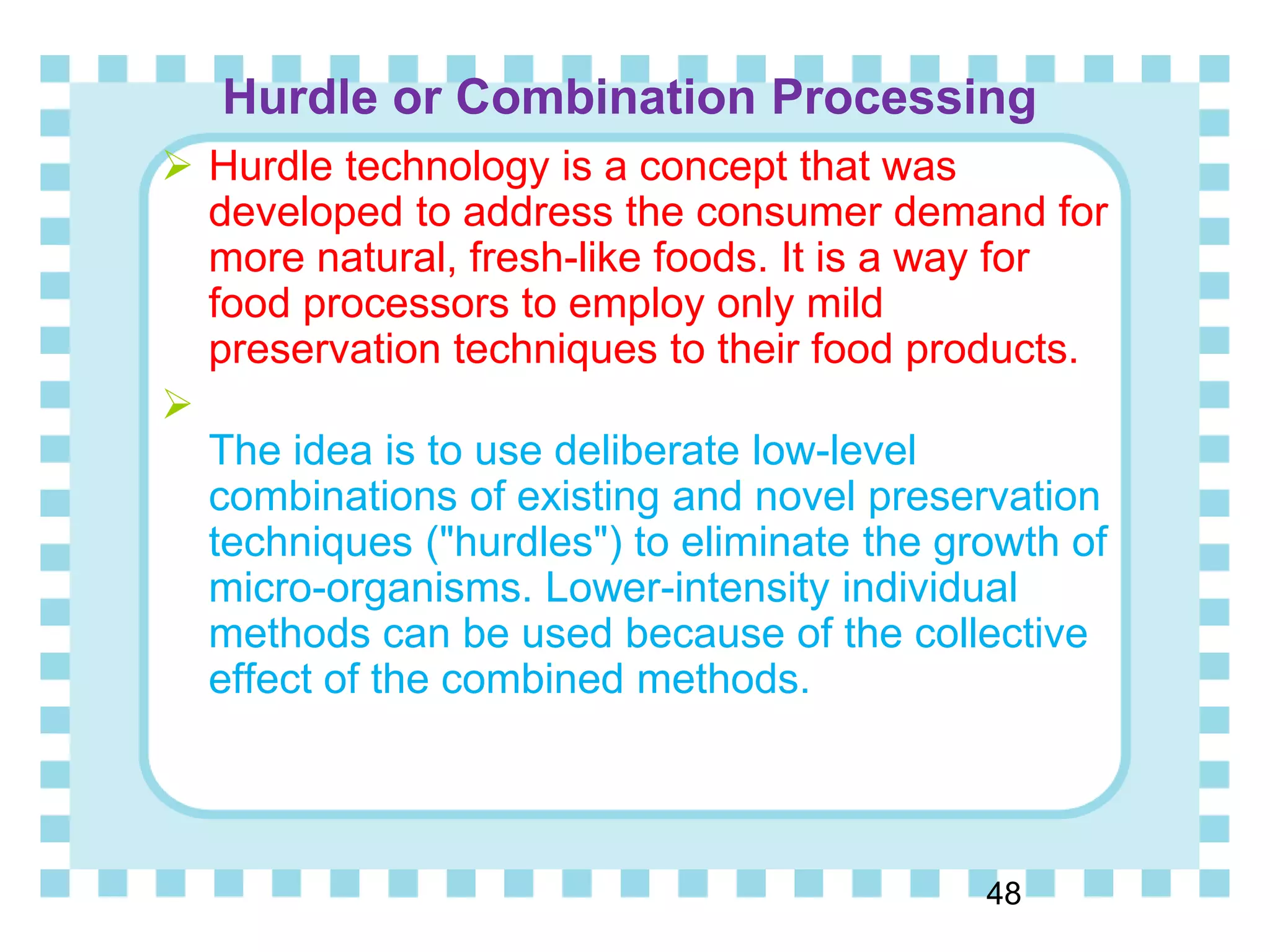 Hurdle or Combination Processing

➢ Hurdle technology is a concept that was developed to address the consumer demand for more natural, fresh-like foods. It is a way for food processors to employ only mild preservation techniques to their food products.

➢

The idea is to use deliberate low-level combinations of existing and novel preservation techniques ("hurdles") to eliminate the growth of micro-organisms. Lower-intensity individual methods can be used because of the collective effect of the combined methods.

48